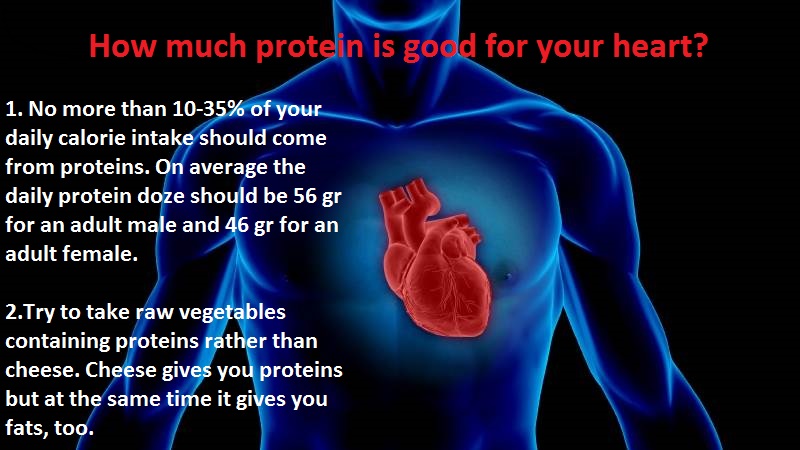 How much protein is good for your heart?

1. No more than 10-35% of your daily calorie intake should come from proteins. On average the daily protein doze should be 56 gr for an adult male and 46 gr for an adult female.

2.Try to take raw vegetables containing proteins rather than cheese. Cheese gives you proteins but at the same time it gives you fats, too.